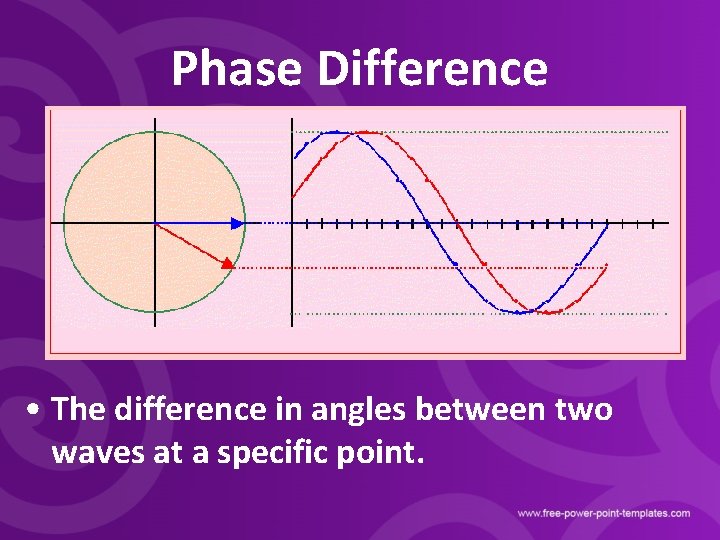 Phase Difference

• The difference in angles between two waves at a specific point.

www.free-power-point-templates.com